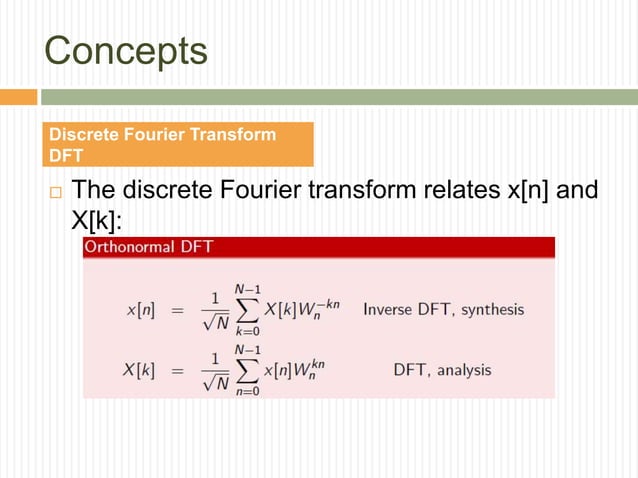 Concepts

Discrete Fourier Transform DFT

□ The discrete Fourier transform relates x[n] and X[k]:

Orthonormal DFT

$x[n] = \frac{1}{\sqrt{N}} \sum_{k=0}^{N-1} X[k] W_n^{-kn}$ Inverse DFT, synthesis

$X[k] = \frac{1}{\sqrt{N}} \sum_{n=0}^{N-1} x[n] W_n^{kn}$ DFT, analysis